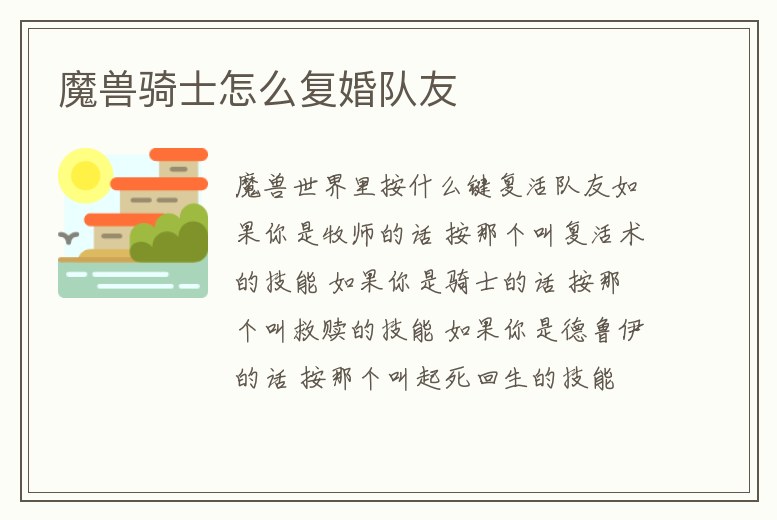 魔兽骑士怎么复婚队友

魔兽世界里按什么键复活队友如果你是牧师的话 按那个叫复活术的技能 如果你是骑士的话 按那个叫救赎的技能 如果你是德鲁伊的话 按那个叫起死回生的技能